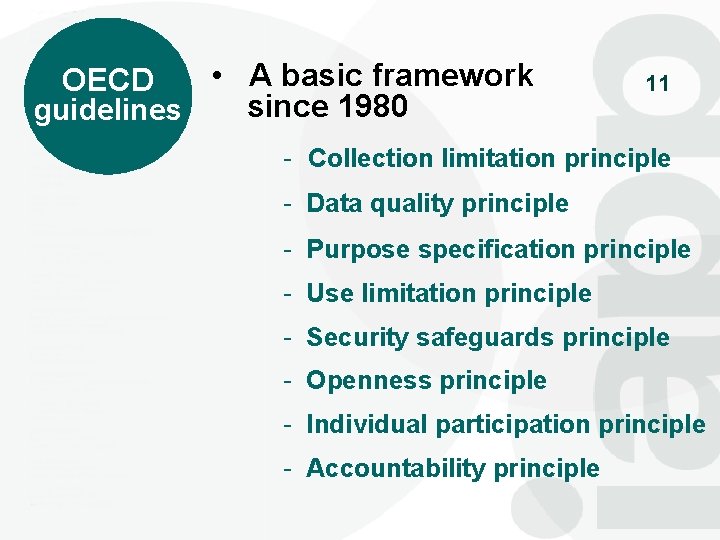 OECD guidelines

• A basic framework since 1980

11

- Collection limitation principle
- Data quality principle
- Purpose specification principle
- Use limitation principle
- Security safeguards principle
- Openness principle
- Individual participation principle
- Accountability principle